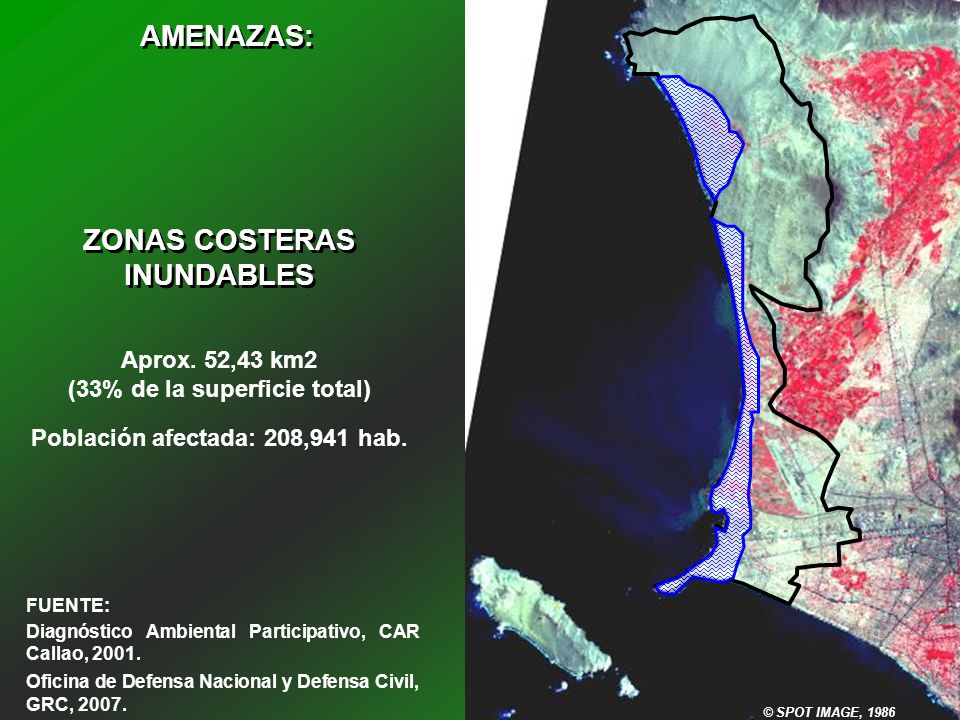 AMENAZAS:

ZONAS COSTERAS INUNDABLES

Aprox. 52,43 km2
(33% de la superficie total)

Población afectada: 208,941 hab.

FUENTE:
Diagnóstico Ambiental Participativo, CAR Callao, 2001.
Oficina de Defensa Nacional y Defensa Civil, GRC, 2007.

© SPOT IMAGE, 1986